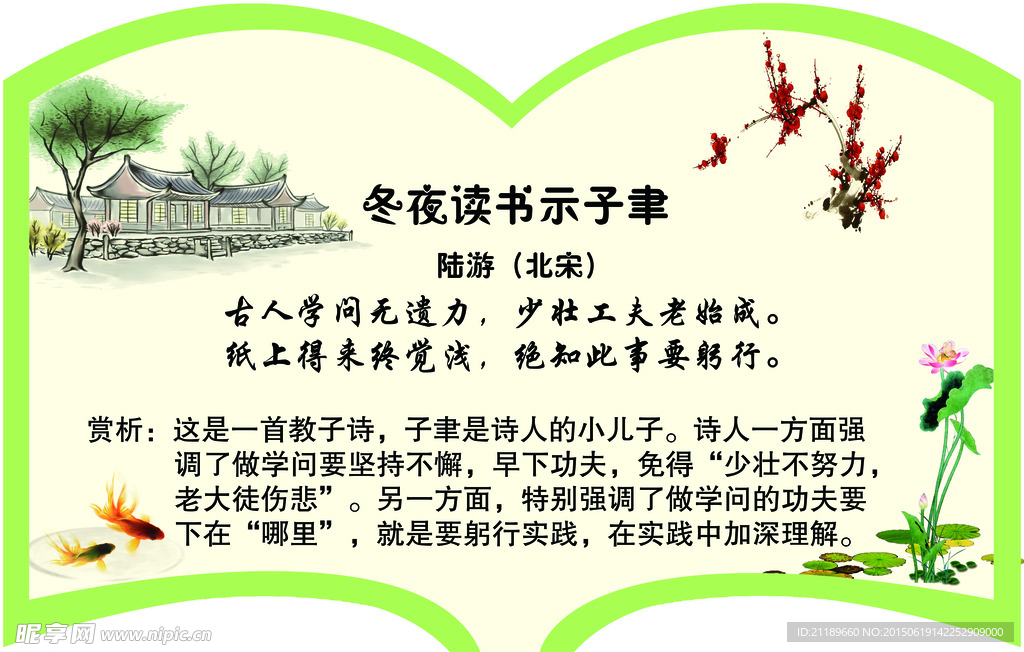 冬夜读书示子聿

陆游（北宋）

古人学问无遗力，少壮工夫老始成。
纸上得来终觉浅，绝知此事要躬行。

赏析：这是一首教子诗，子聿是诗人的小儿子。诗人一方面强调了做学问要坚持不懈，早下功夫，免得“少壮不努力，老大徒伤悲”。另一方面，特别强调了做学问的功夫要下在“哪里”，就是要躬行实践，在实践中加深理解。

昵享网 www.nipic.cn

ID:21189660 NO:20150619142252909000